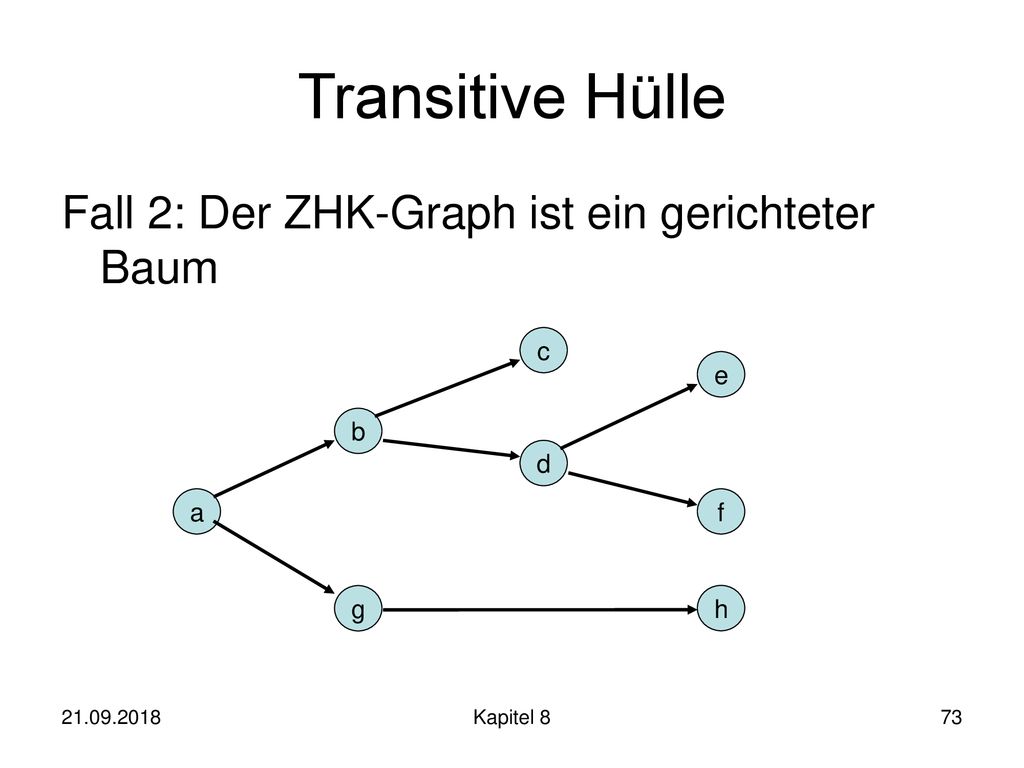 Transitive Hülle

Fall 2: Der ZHK-Graph ist ein gerichteter Baum

c
e
b
d
a
f
g
h

21.09.2018

Kapitel 8

73